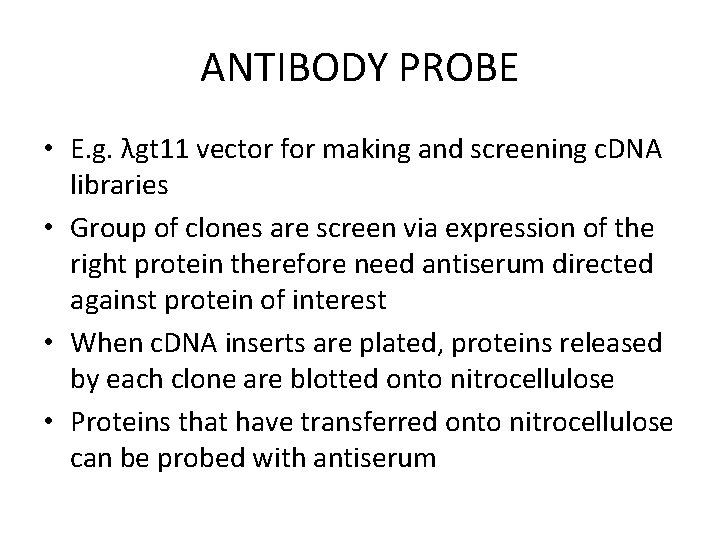 ANTIBODY PROBE

• E.g. λgt11 vector for making and screening cDNA libraries
• Group of clones are screen via expression of the right protein therefore need antiserum directed against protein of interest
• When cDNA inserts are plated, proteins released by each clone are blotted onto nitrocellulose
• Proteins that have transferred onto nitrocellulose can be probed with antiserum